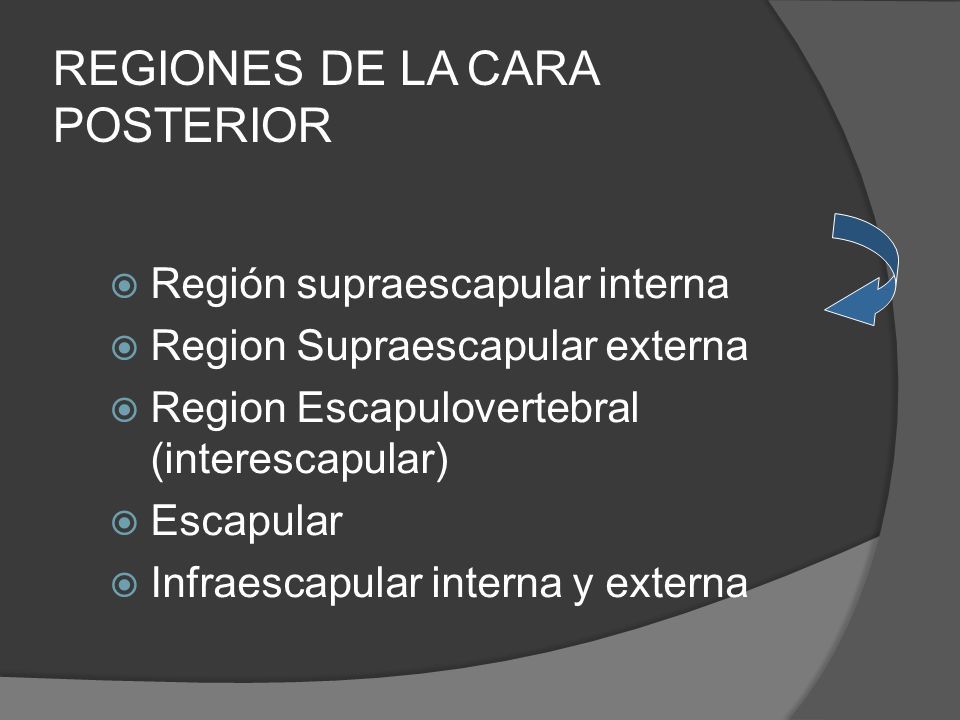 REGIONES DE LA CARA POSTERIOR

Región supraescapular interna
Region Supraescapular externa
Region Escapulovertebral (interescapular)
Escapular
Infraescapular interna y externa